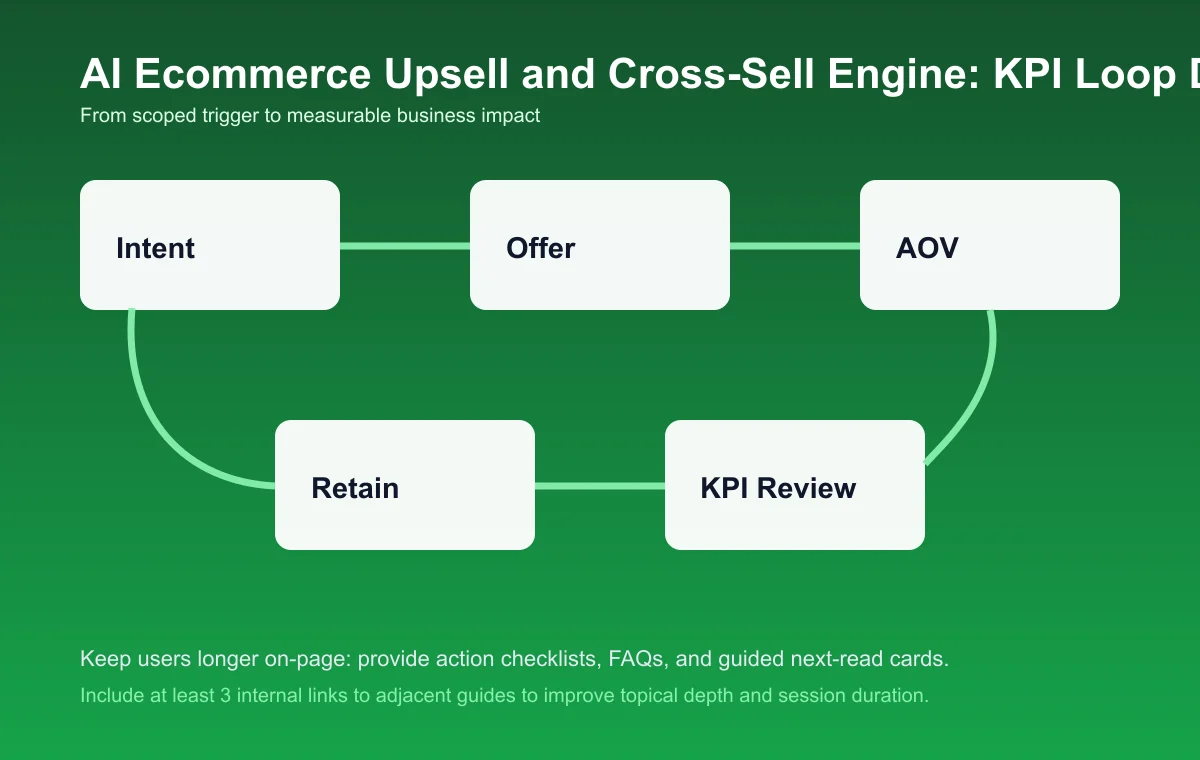 AI Ecommerce Upsell and Cross-Sell Engine: KPI Loop D
From scoped trigger to measurable business impact

Intent

Offer

AOV

Retain

KPI Review

Keep users longer on-page: provide action checklists, FAQs, and guided next-read cards.

Include at least 3 internal links to adjacent guides to improve topical depth and session duration.